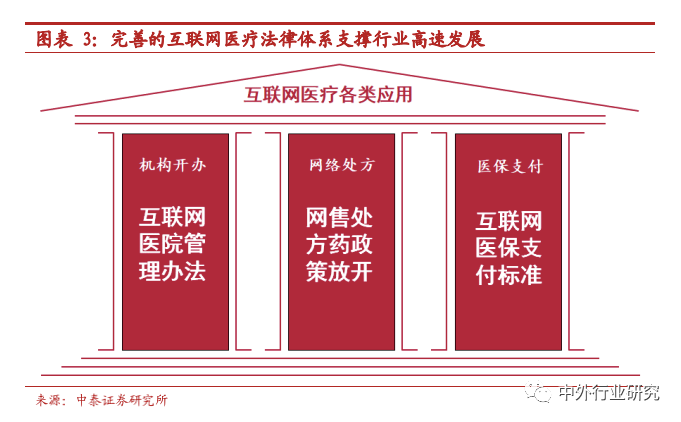 图表 3：完善的互联网医疗法律体系支撑行业高速发展

互联网医疗各类应用

机构开办

互联网医院管理办法

网络处方

网售处方药政策放开

医保支付

互联网医保支付标准

来源：中泰证券研究所

中外行业研究